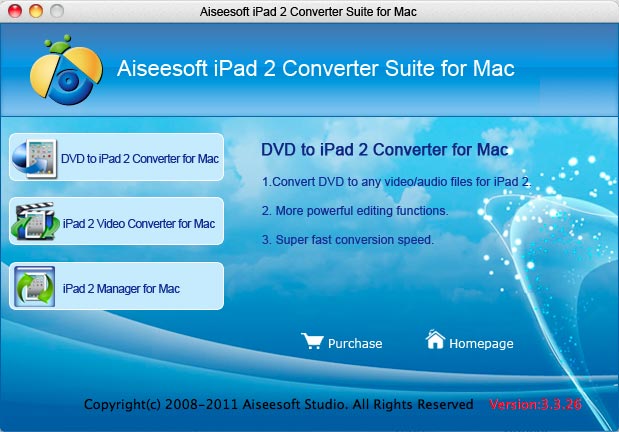 Aiseesoft iPad 2 Converter Suite for Mac

Aiseesoft iPad 2 Converter Suite for Mac

DVD to iPad 2 Converter for Mac

iPad 2 Video Converter for Mac

iPad 2 Manager for Mac

DVD to iPad 2 Converter for Mac

1.Convert DVD to any video/audio files for iPad 2.

2. More powerful editing functions.

3. Super fast conversion speed.

Purchase

Homepage

Copyright(c) 2008-2011 Aiseesoft Studio. All Rights Reserved Version:3.3.26